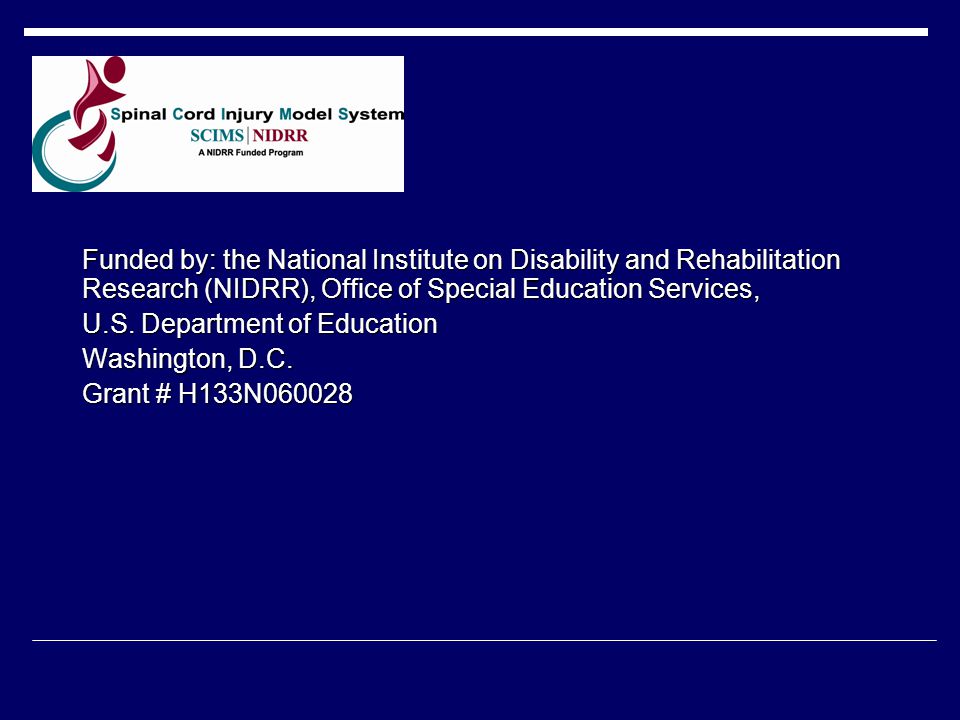 Spinal Cord Injury Model System
SCIMS | NIDRR
A NIDRR Funded Program

Funded by: the National Institute on Disability and Rehabilitation Research (NIDRR), Office of Special Education Services,

U.S. Department of Education

Washington, D.C.

Grant # H133N060028